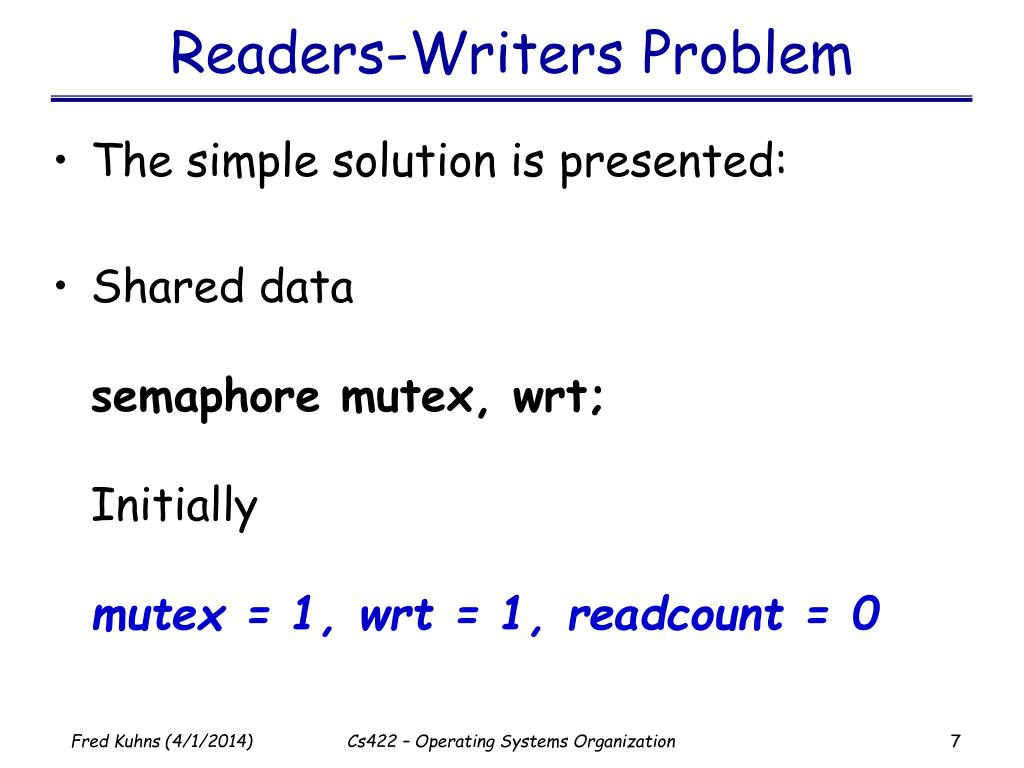 Readers-Writers Problem

• The simple solution is presented:

• Shared data

semaphore mutex, wrt;

Initially

mutex = 1, wrt = 1, readcount = 0

Fred Kuhns (4/1/2014)

Cs422 – Operating Systems Organization

7